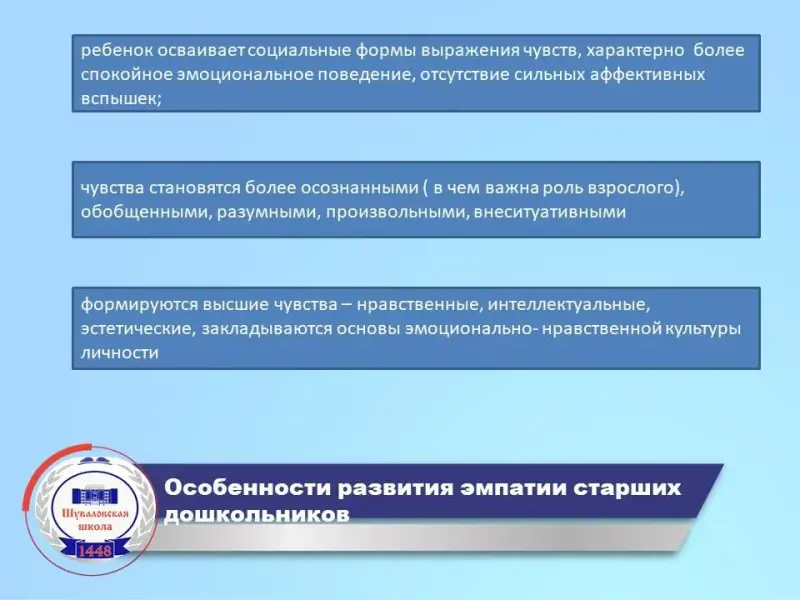 ребенок осваивает социальные формы выражения чувств, характерно более спокойное эмоциональное поведение, отсутствие сильных аффективных вспышек;

чувства становятся более осознанными ( в чем важна роль взрослого), обобщенными, разумными, произвольными, внеситуативными

формируются высшие чувства – нравственные, интеллектуальные, эстетические, закладываются основы эмоционально- нравственной культуры личности

Шуваловская школа 1448

Особенности развития эмпатии старших дошкольников